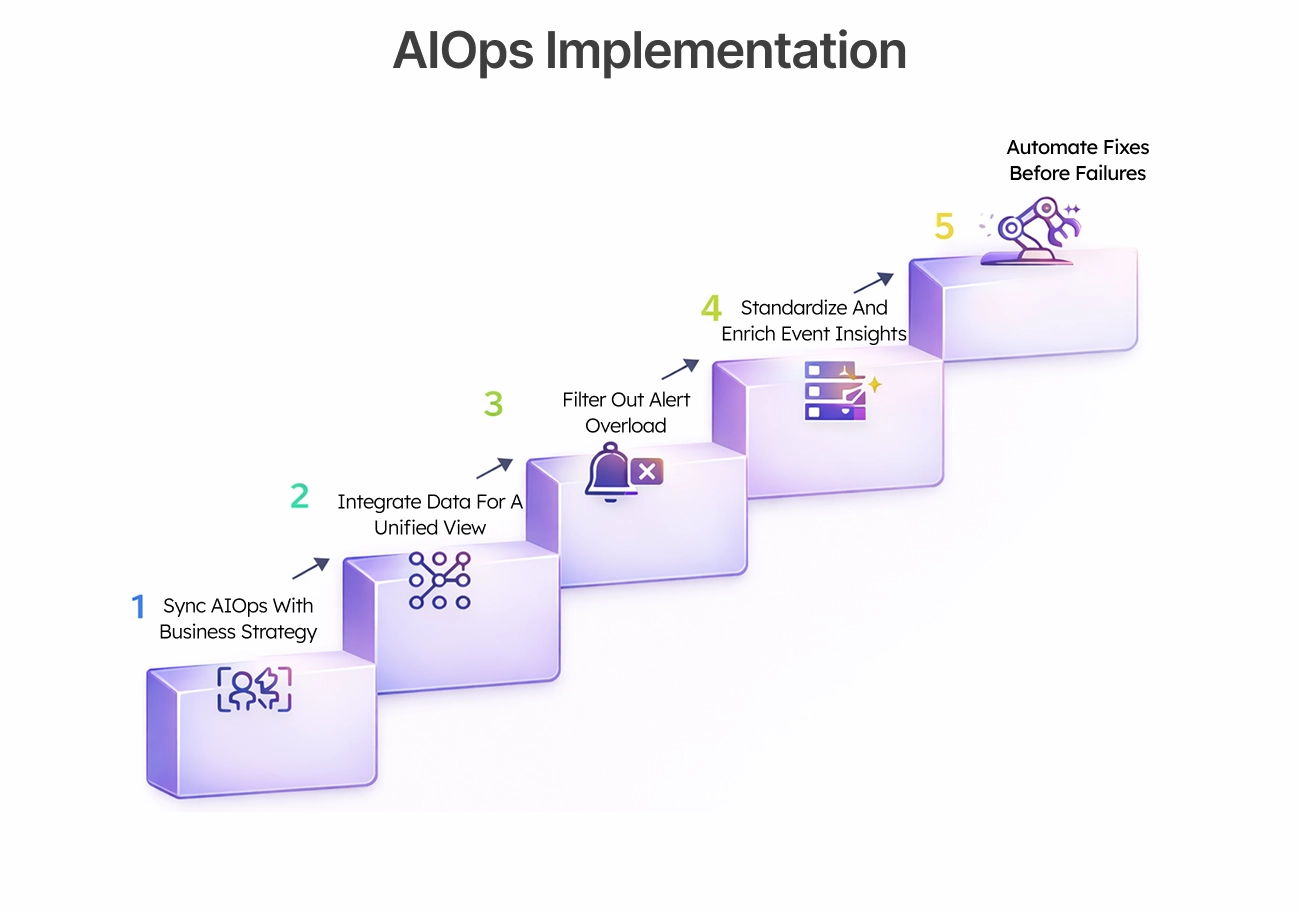 AIOps Implementation

1 Sync AIOps With Business Strategy

2 Integrate Data For A Unified View

3 Filter Out Alert Overload

4 Standardize And Enrich Event Insights

5 Automate Fixes Before Failures